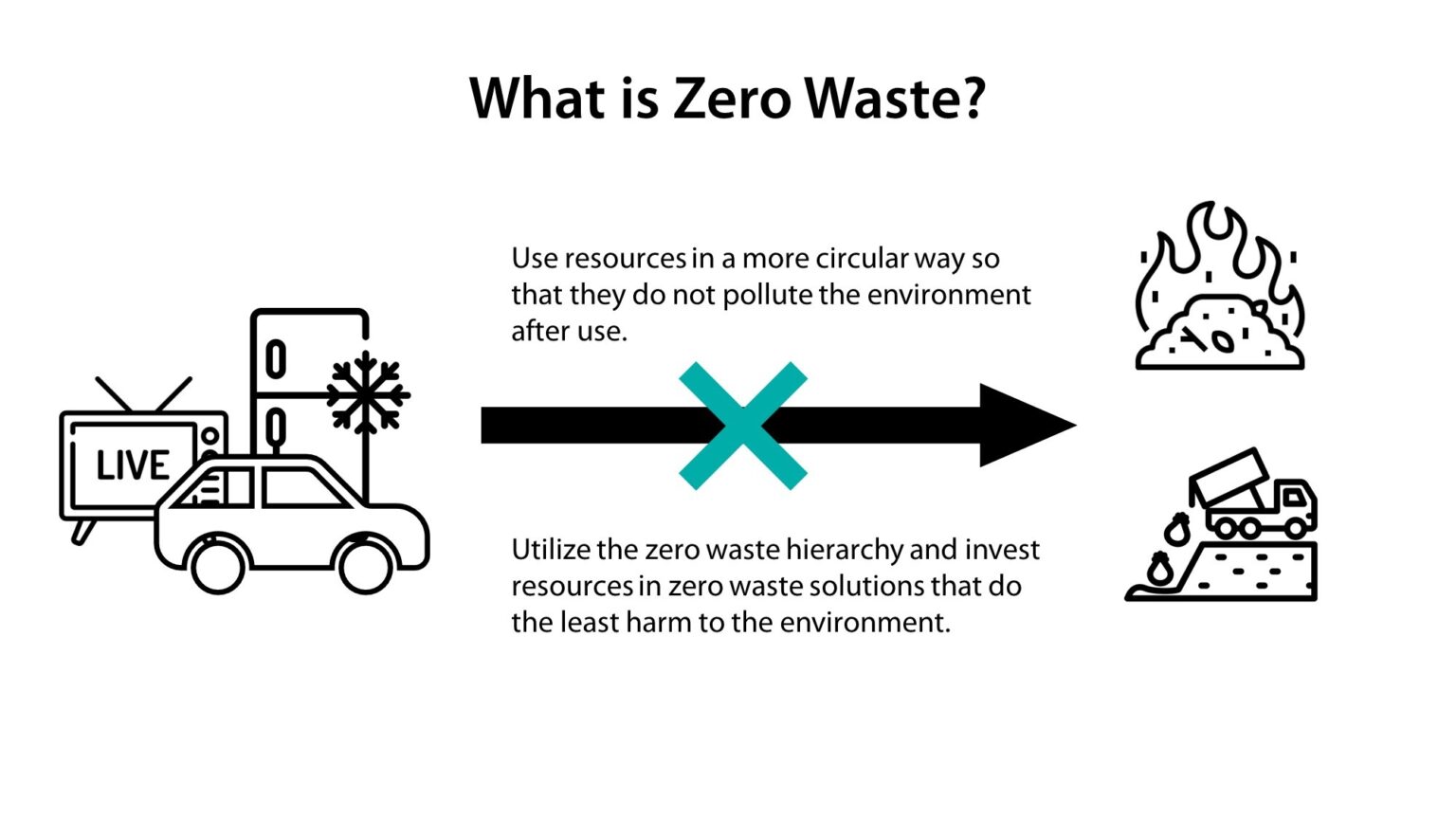 What is Zero Waste?

LIVE

Use resources in a more circular way so that they do not pollute the environment after use.

Utilize the zero waste hierarchy and invest resources in zero waste solutions that do the least harm to the environment.